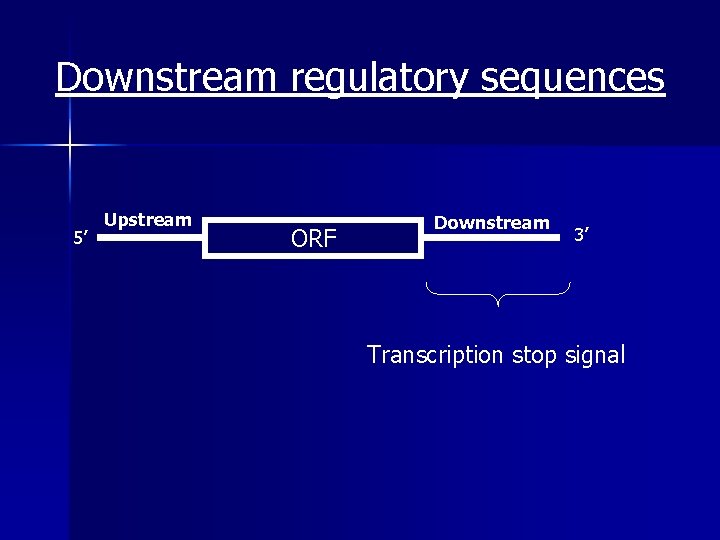 Downstream regulatory sequences

5’ Upstream ORF Downstream 3’

Transcription stop signal